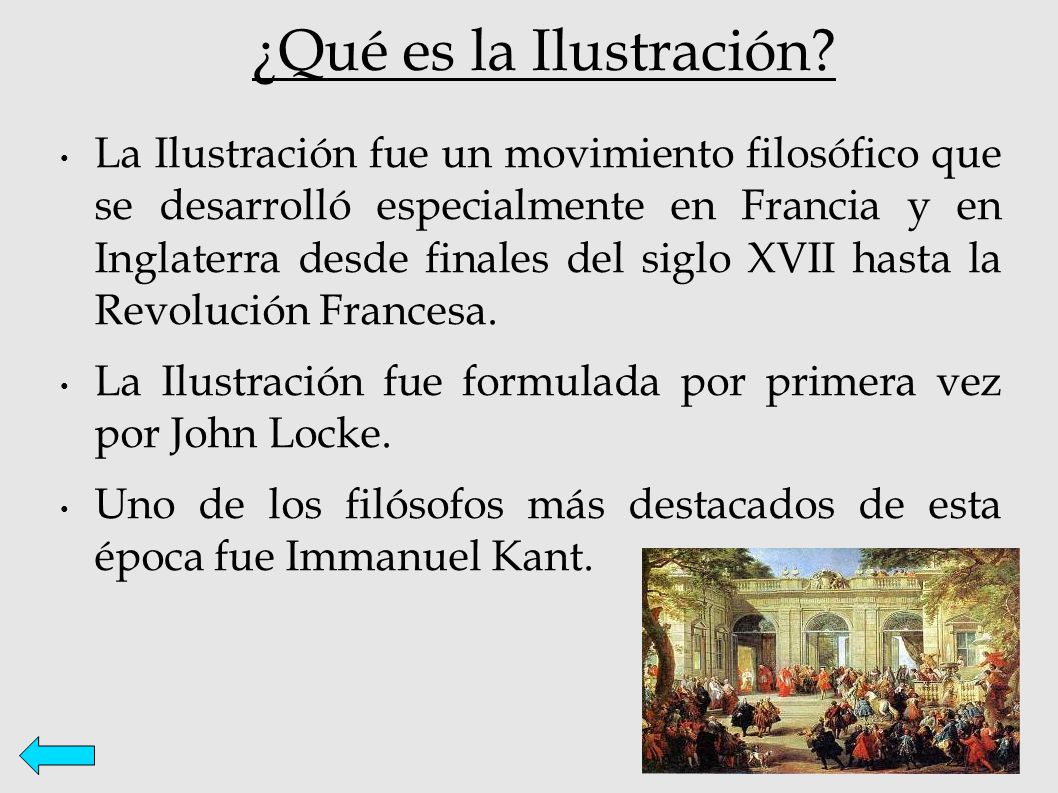 ¿Qué es la Ilustración?

• La Ilustración fue un movimiento filosófico que se desarrolló especialmente en Francia y en Inglaterra desde finales del siglo XVII hasta la Revolución Francesa.

• La Ilustración fue formulada por primera vez por John Locke.

• Uno de los filósofos más destacados de esta época fue Immanuel Kant.